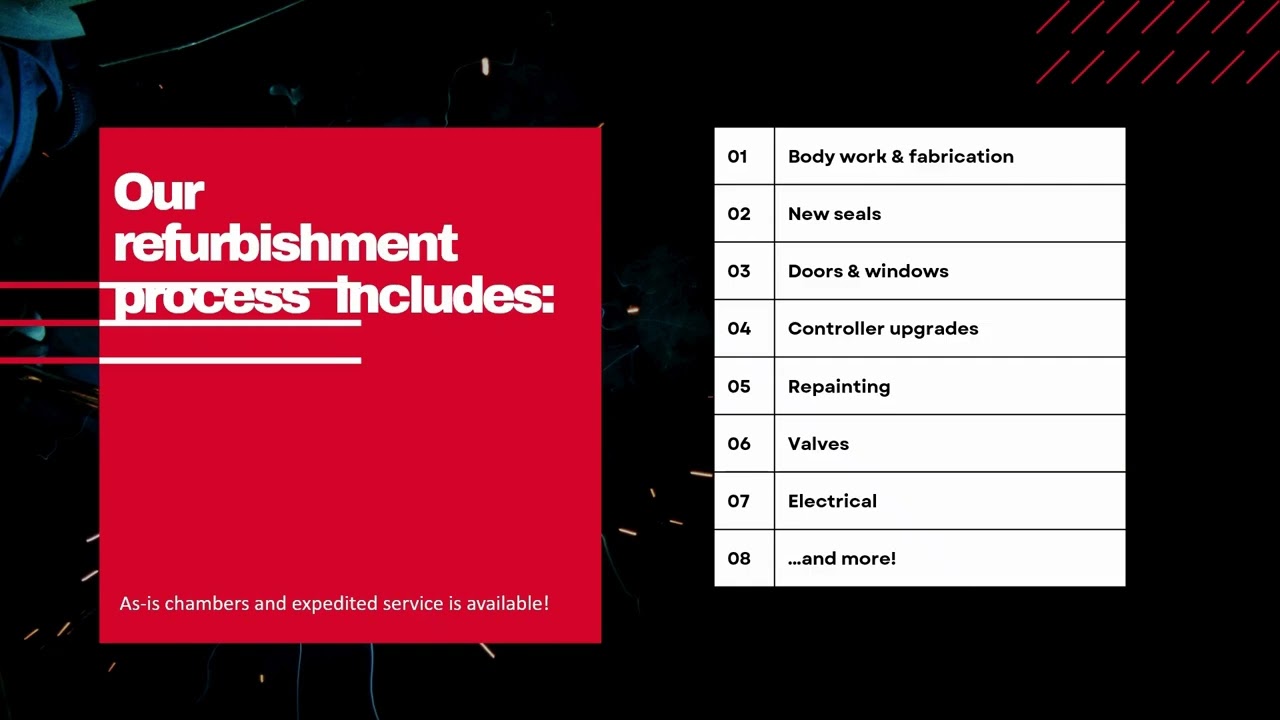 Our refurbishment process includes:

As-is chambers and expedited service is available!

| 01 | Body work & fabrication |
|---|---|
| 02 | New seals |
| 03 | Doors & windows |
| 04 | Controller upgrades |
| 05 | Repainting |
| 06 | Valves |
| 07 | Electrical |
| 08 | ...and more! |